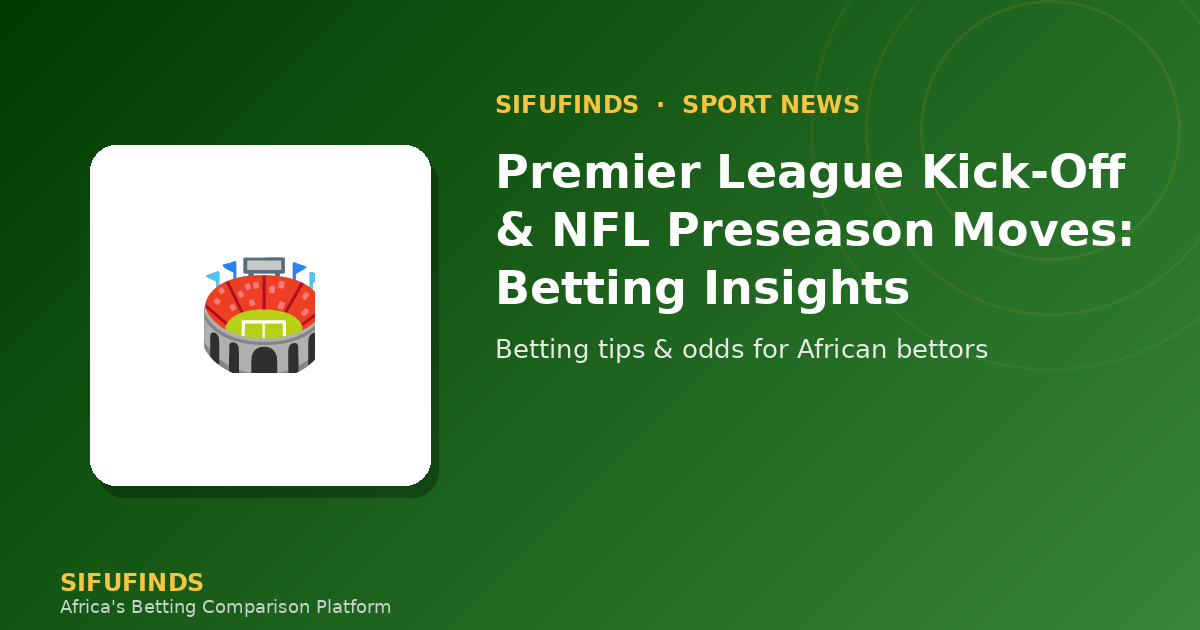 SIFUFINDS · SPORT NEWS

Premier League Kick-Off & NFL Preseason Moves: Betting Insights

Betting tips & odds for African bettors

SIFUFINDS
Africa's Betting Comparison Platform